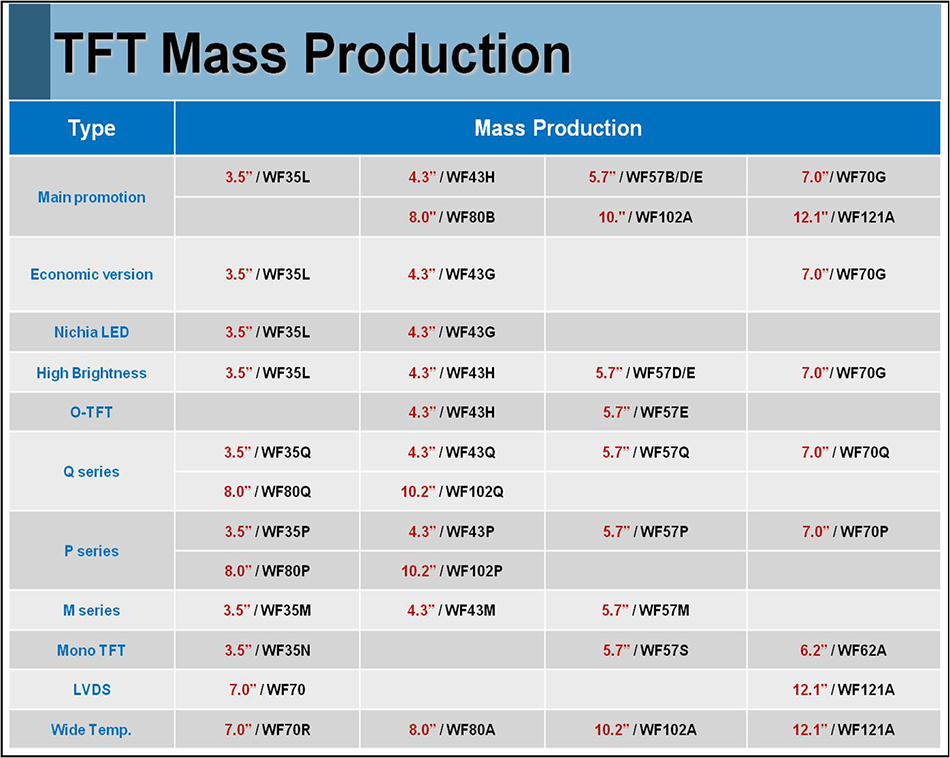 TFT Mass Production

| Type | Mass Production | | | |
|---|---|---|---|---|
| Main promotion | 3.5" / WF35L | 4.3" / WF43H | 5.7" / WF57B/D/E | 7.0" / WF70G |
| | | 8.0" / WF80B | 10." / WF102A | 12.1" / WF121A |
| Economic version | 3.5" / WF35L | 4.3" / WF43G | | 7.0" / WF70G |
| Nichia LED | 3.5" / WF35L | 4.3" / WF43G | | |
| High Brightness | 3.5" / WF35L | 4.3" / WF43H | 5.7" / WF57D/E | 7.0" / WF70G |
| O-TFT | | 4.3" / WF43H | 5.7" / WF57E | |
| Q series | 3.5" / WF35Q | 4.3" / WF43Q | 5.7" / WF57Q | 7.0" / WF70Q |
| | 8.0" / WF80Q | 10.2" / WF102Q | | |
| P series | 3.5" / WF35P | 4.3" / WF43P | 5.7" / WF57P | 7.0" / WF70P |
| | 8.0" / WF80P | 10.2" / WF102P | | |
| M series | 3.5" / WF35M | 4.3" / WF43M | 5.7" / WF57M | |
| Mono TFT | 3.5" / WF35N | | 5.7" / WF57S | 6.2" / WF62A |
| LVDS | 7.0" / WF70 | | | 12.1" / WF121A |
| Wide Temp. | 7.0" / WF70R | 8.0" / WF80A | 10.2" / WF102A | 12.1" / WF121A |